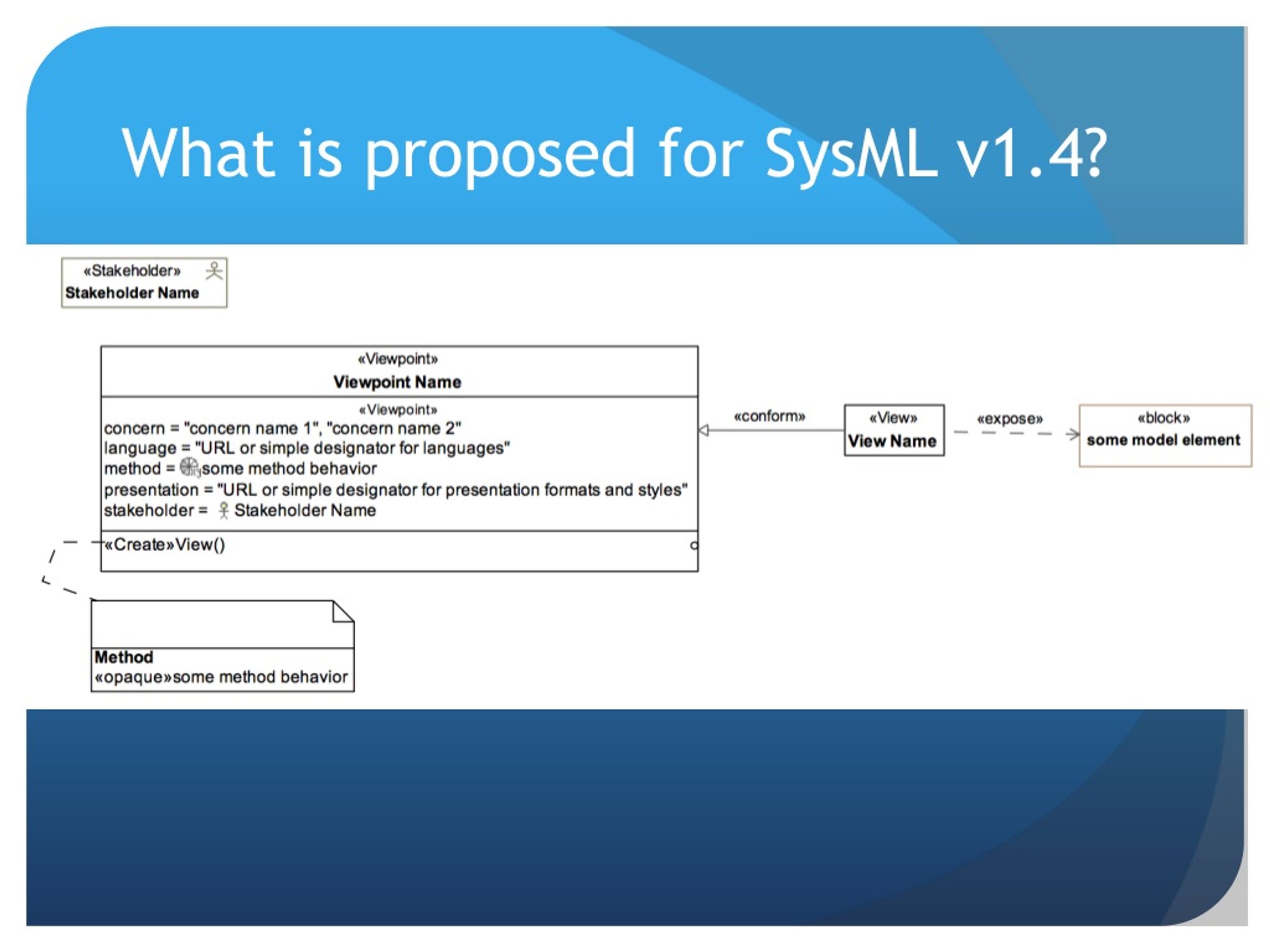 What is proposed for SysML v1.4?

«Stakeholder»
Stakeholder Name

«Viewpoint»
Viewpoint Name

«Viewpoint»
concern = "concern name 1", "concern name 2"
language = "URL or simple designator for languages"
method = some method behavior
presentation = "URL or simple designator for presentation formats and styles"
stakeholder = Stakeholder Name

«Create»View()

«conform»

«View»
View Name

«expose»

«block»
some model element

Method
«opaque»some method behavior